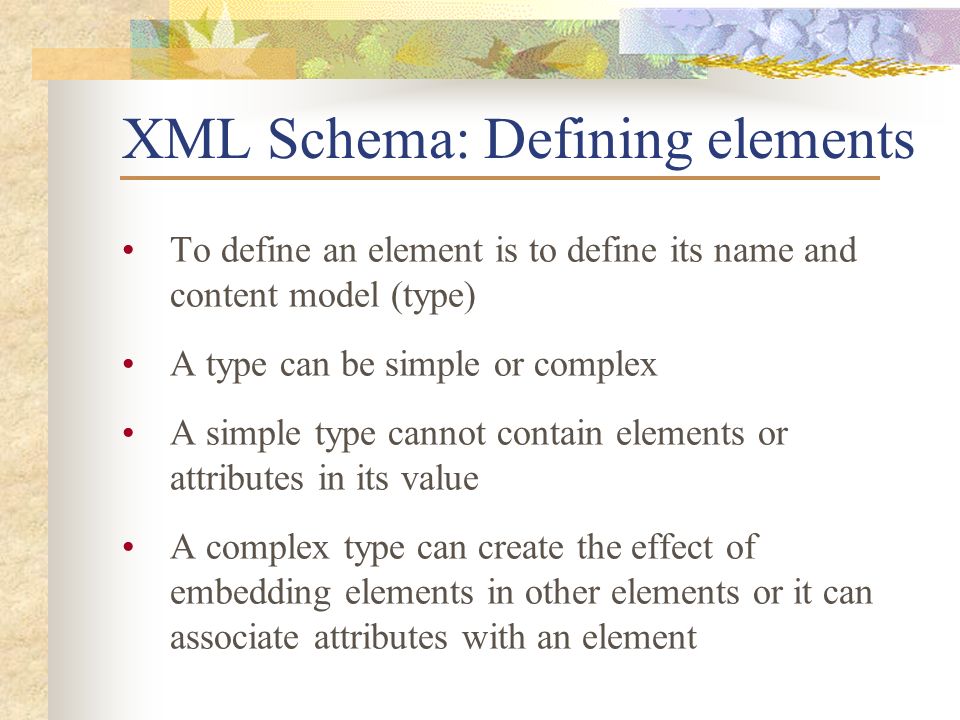 XML Schema: Defining elements

• To define an element is to define its name and content model (type)

• A type can be simple or complex

• A simple type cannot contain elements or attributes in its value

• A complex type can create the effect of embedding elements in other elements or it can associate attributes with an element